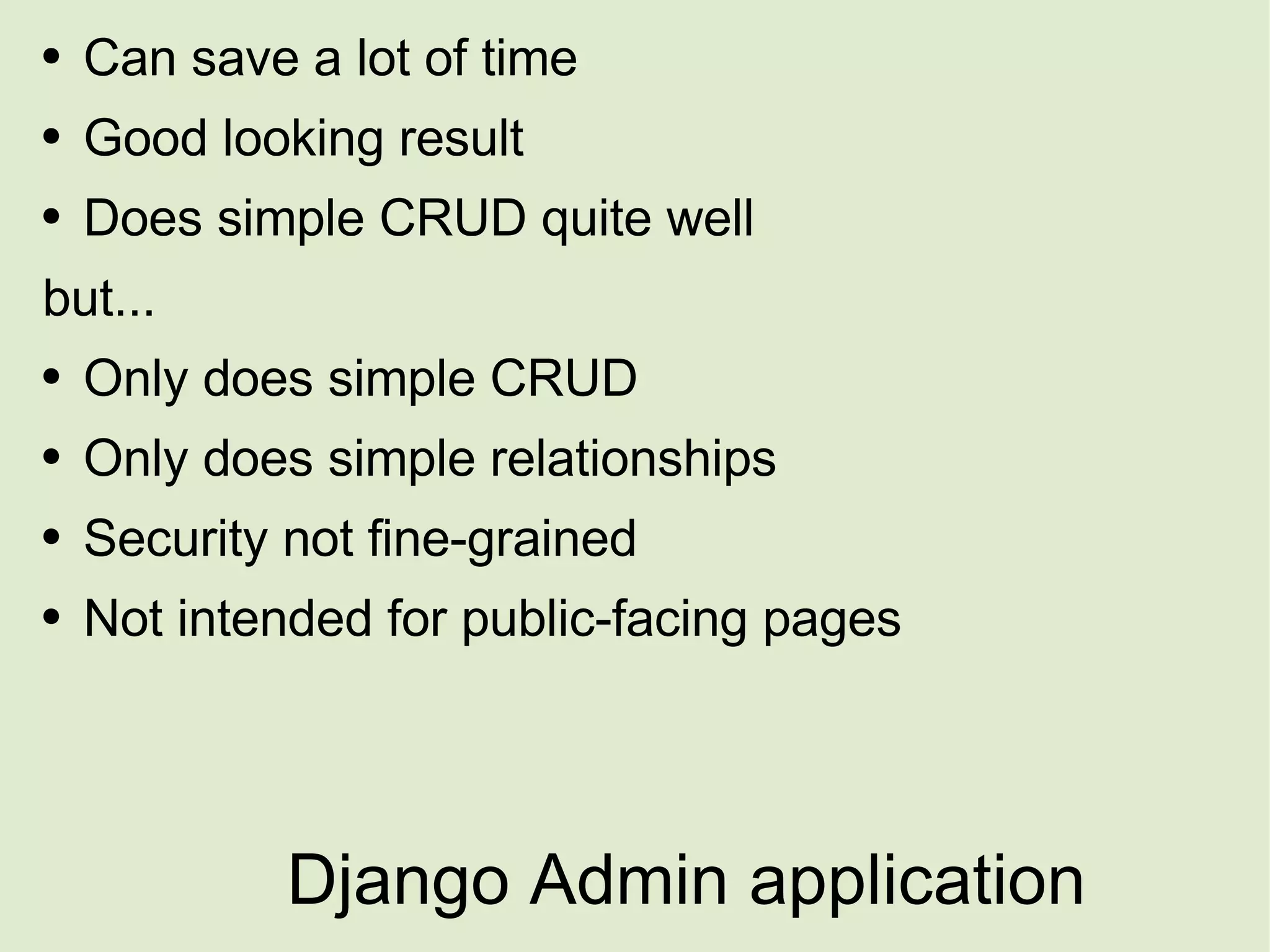 • Can save a lot of time
• Good looking result
• Does simple CRUD quite well

but...

• Only does simple CRUD
• Only does simple relationships
• Security not fine-grained
• Not intended for public-facing pages

Django Admin application